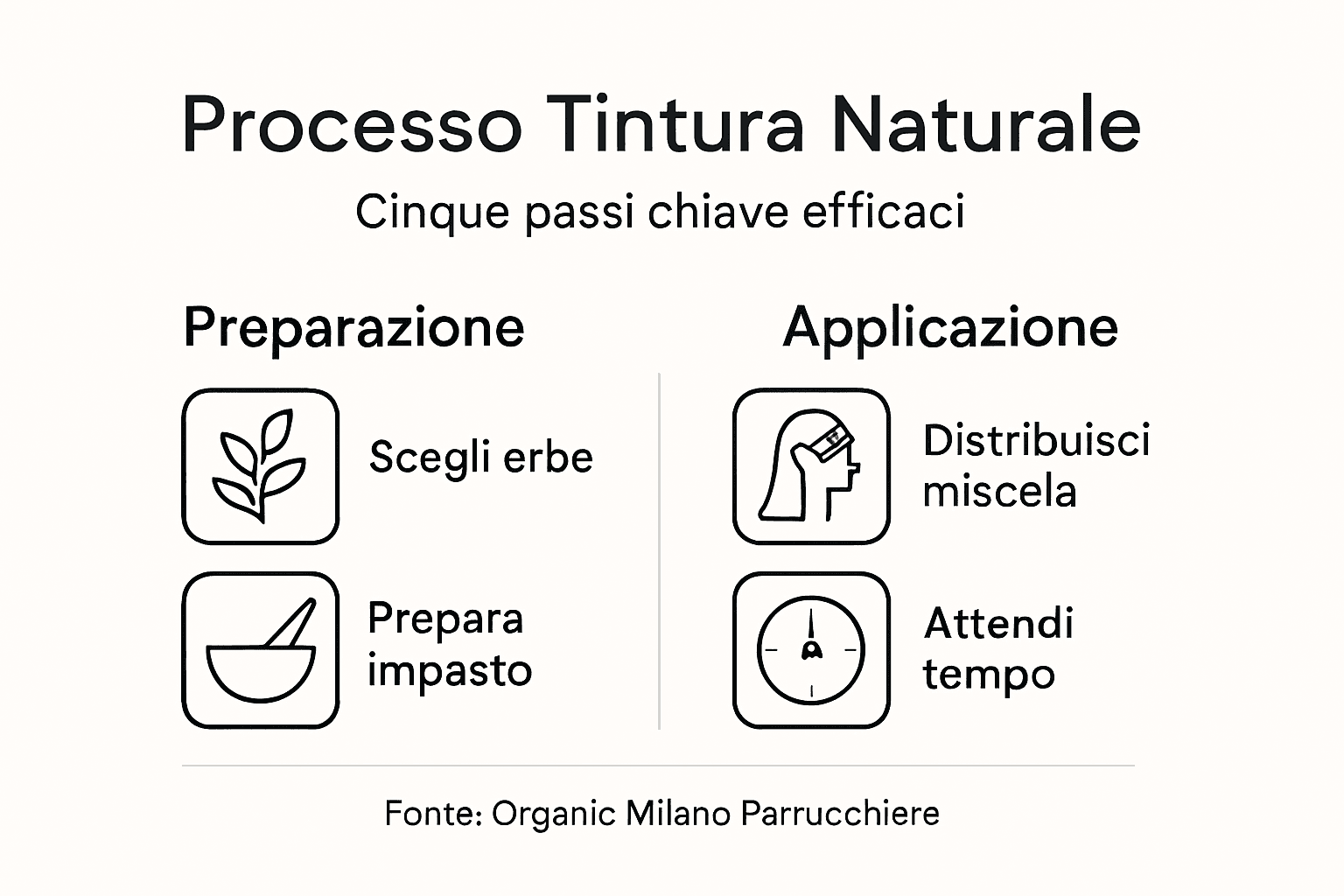 Processo Tintura Naturale

Cinque passi chiave efficaci

Preparazione

Scegli erbe

Prepara impasto

Applicazione

Distribuisci miscela

Attendi tempo

Fonte: Organic Milano Parrucchiere